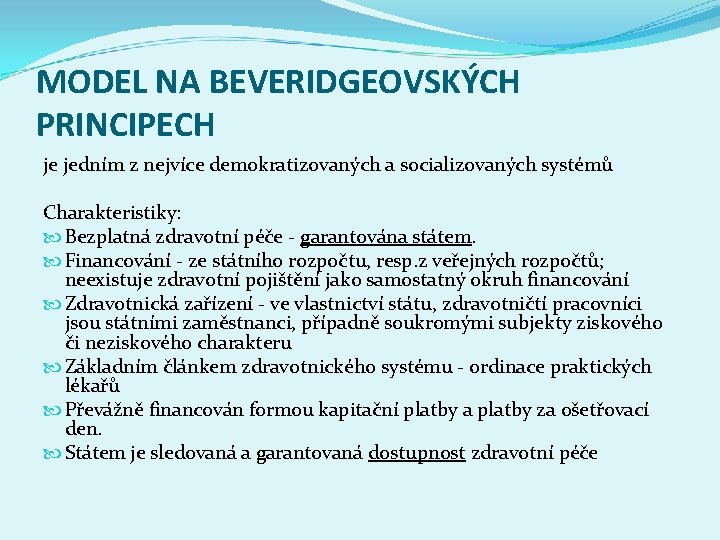 MODEL NA BEVERIDGEOVSKÝCH PRINCIPECH

je jedním z nejvíce demokratizovaných a socializovaných systémů

Charakteristiky:
Bezplatná zdravotní péče - garantována státem.
Financování - ze státního rozpočtu, resp.z veřejných rozpočtů; neexistuje zdravotní pojištění jako samostatný okruh financování
Zdravotnická zařízení - ve vlastnictví státu, zdravotničtí pracovníci jsou státními zaměstnanci, případně soukromými subjekty ziskového či neziskového charakteru
Základním článkem zdravotnického systému - ordinace praktických lékařů
Převážně financován formou kapitační platby a platby za ošetřovací den.
Státem je sledovaná a garantovaná dostupnost zdravotní péče